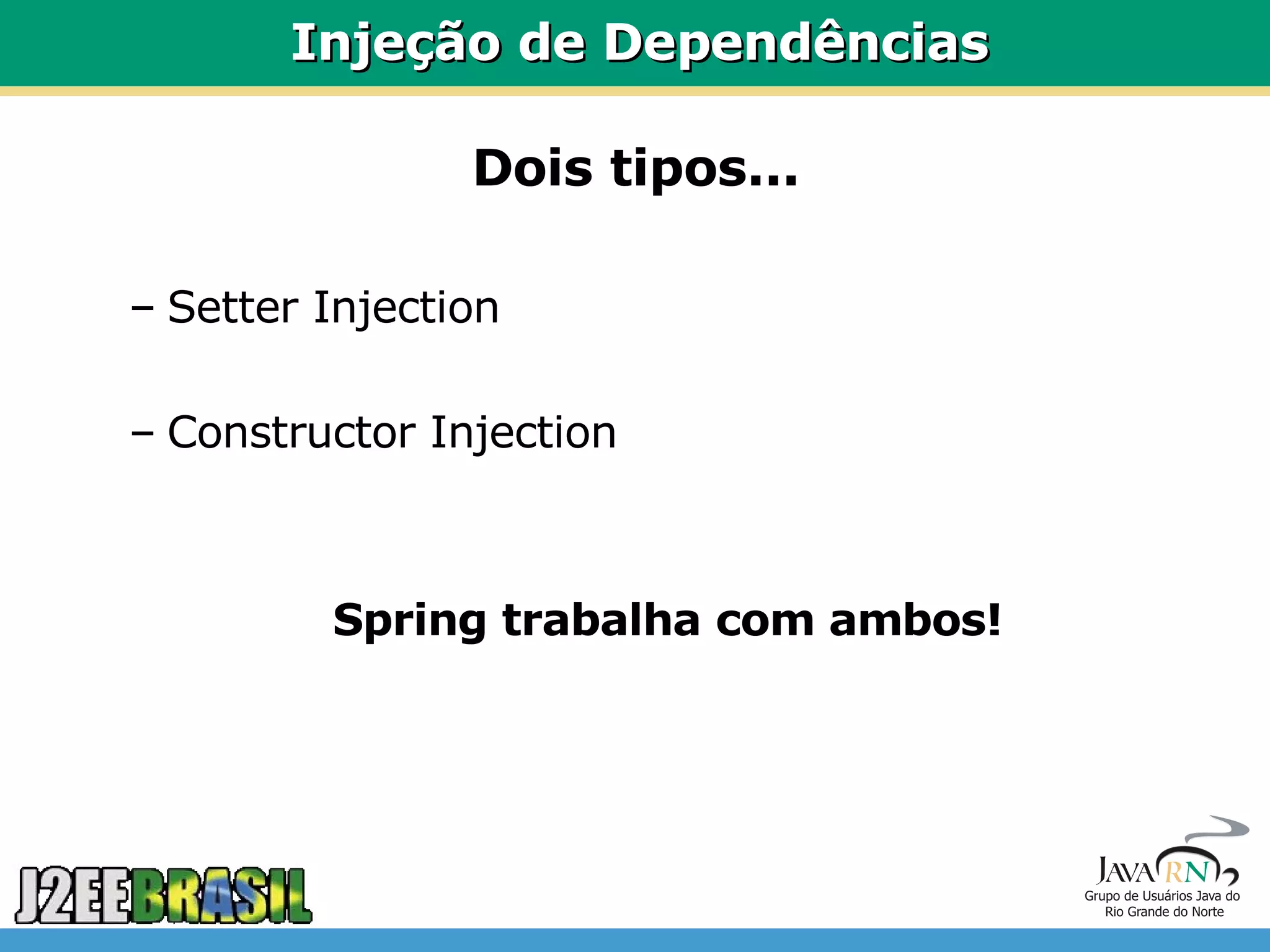 Injeção de Dependências

Dois tipos...

– Setter Injection

– Constructor Injection

Spring trabalha com ambos!

J2EEBRASIL

JAVARN
Grupo de Usuários Java do Rio Grande do Norte